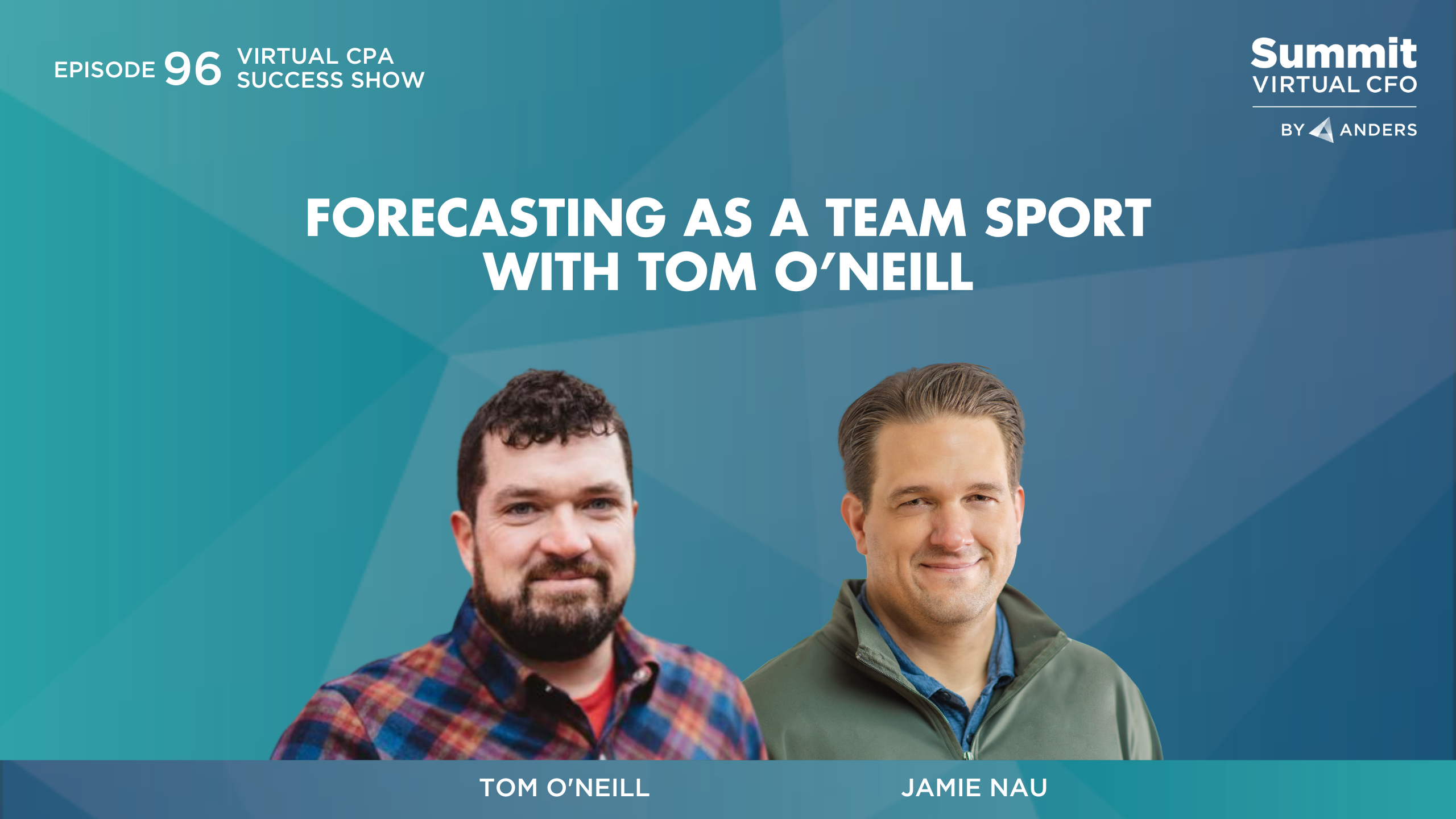 EPISODE 96 VIRTUAL CPA SUCCESS SHOW

Summit VIRTUAL CFO

BY ANDERS

FORECASTING AS A TEAM SPORT WITH TOM O'NEILL

TOM O'NEILL

JAMIE NAU